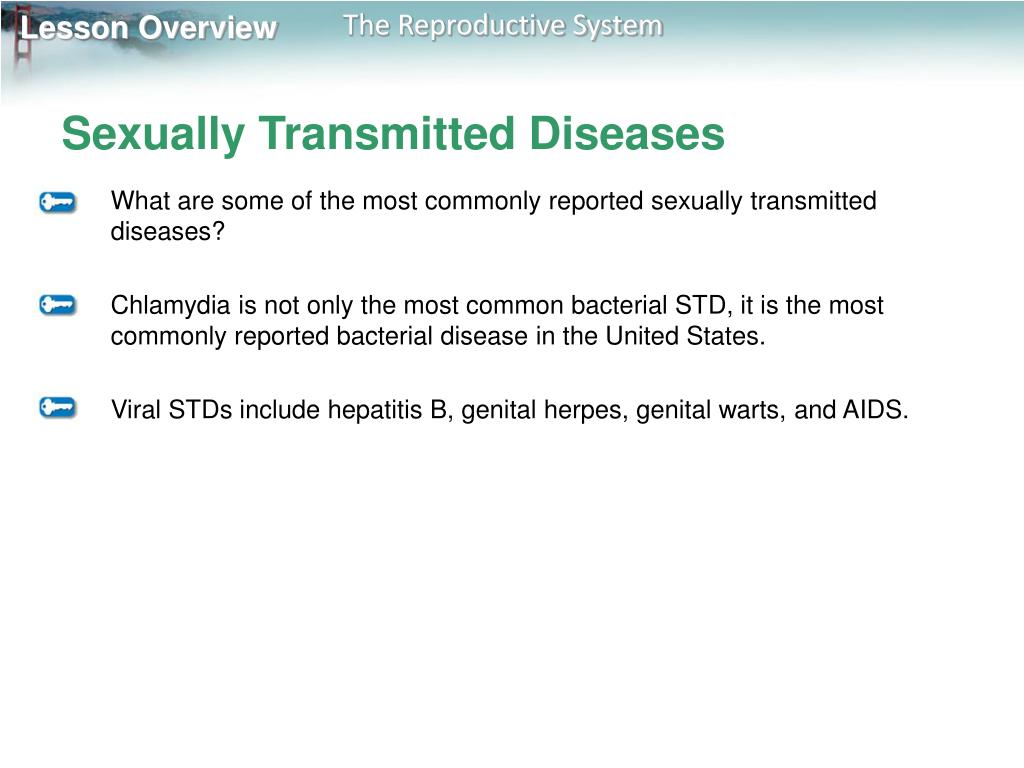 Lesson Overview The Reproductive System

Sexually Transmitted Diseases

What are some of the most commonly reported sexually transmitted diseases?

Chlamydia is not only the most common bacterial STD, it is the most commonly reported bacterial disease in the United States.

Viral STDs include hepatitis B, genital herpes, genital warts, and AIDS.